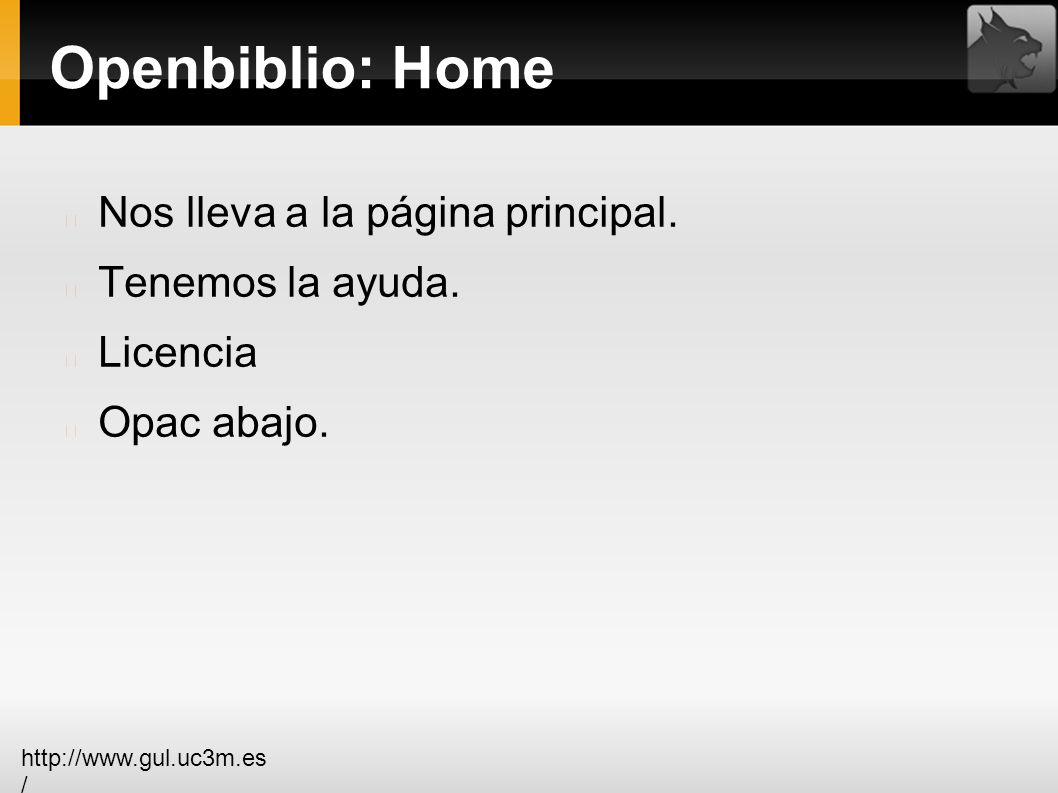 Openbiblio: Home

Nos lleva a la página principal.

Tenemos la ayuda.

Licencia

Opac abajo.

http://www.gul.uc3m.es/